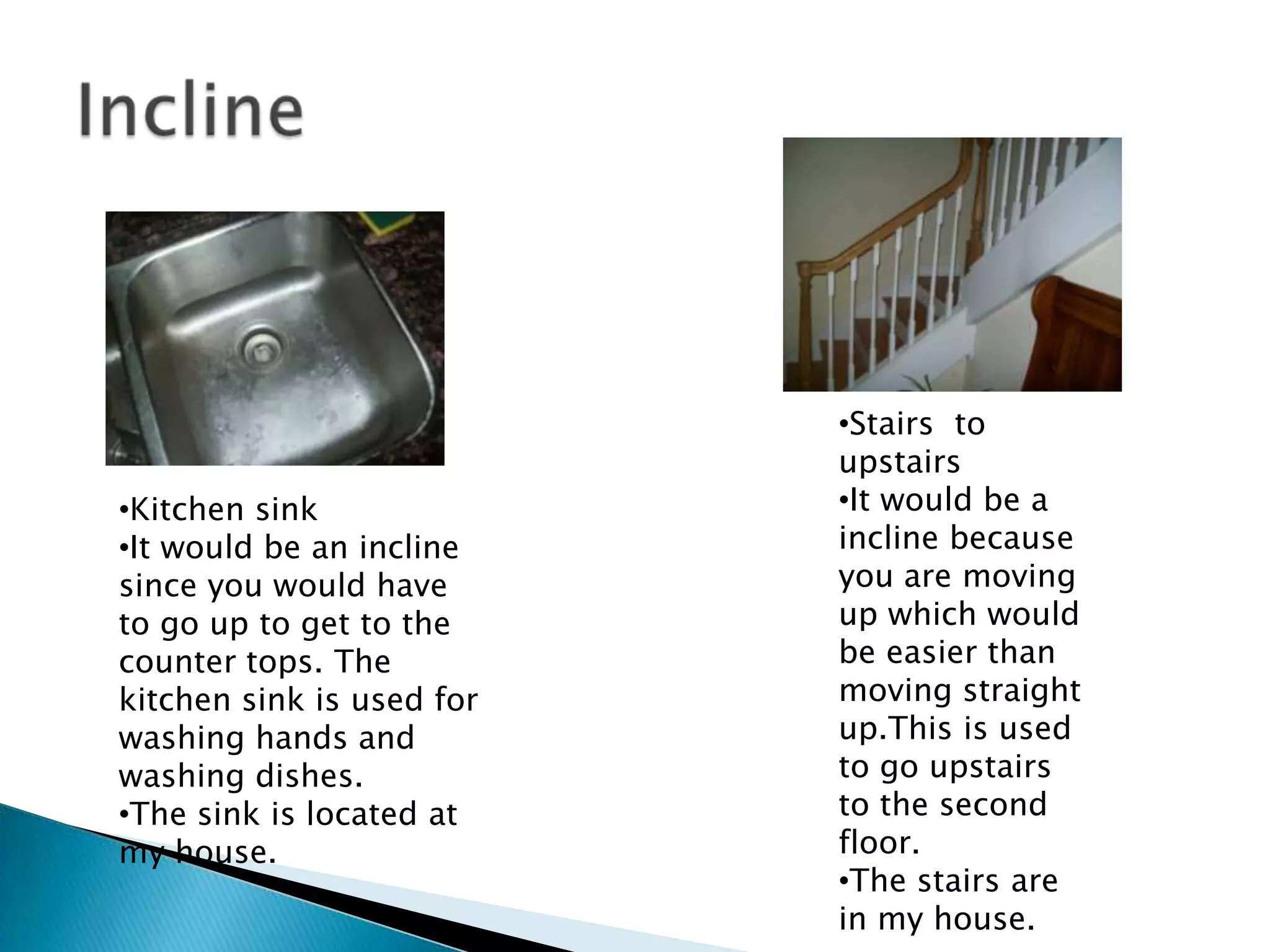 Incline

•Kitchen sink
•It would be an incline since you would have to go up to get to the counter tops. The kitchen sink is used for washing hands and washing dishes.
•The sink is located at my house.

•Stairs  to upstairs
•It would be a incline because you are moving up which would be easier than moving straight up.This is used to go upstairs to the second floor.
•The stairs are in my house.